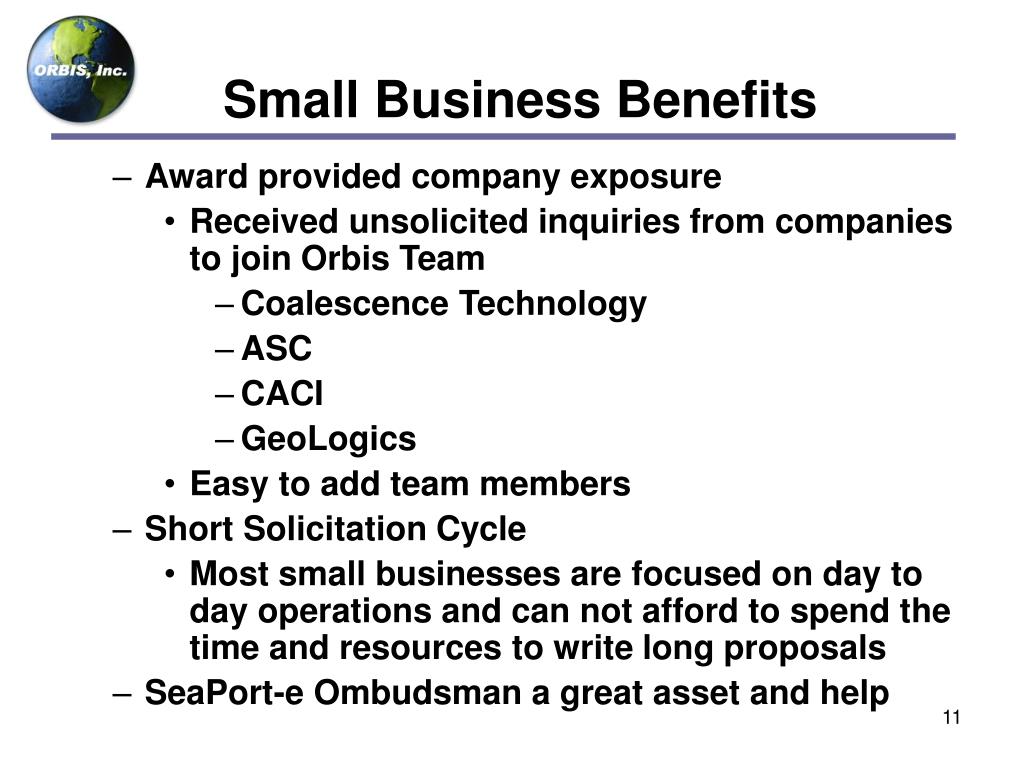 ORBIS, Inc.

Small Business Benefits

– Award provided company exposure
• Received unsolicited inquiries from companies to join Orbis Team
– Coalescence Technology
– ASC
– CACI
– GeoLogics
• Easy to add team members
– Short Solicitation Cycle
• Most small businesses are focused on day to day operations and can not afford to spend the time and resources to write long proposals
– SeaPort-e Ombudsman a great asset and help

11